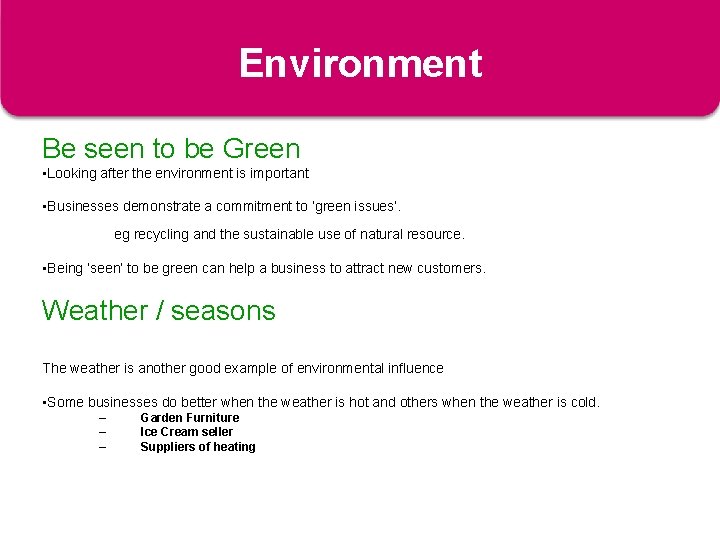 Environment

Be seen to be Green

•Looking after the environment is important

•Businesses demonstrate a commitment to 'green issues'.

eg recycling and the sustainable use of natural resource.

•Being 'seen' to be green can help a business to attract new customers.

Weather / seasons

The weather is another good example of environmental influence

•Some businesses do better when the weather is hot and others when the weather is cold.

– Garden Furniture
– Ice Cream seller
– Suppliers of heating